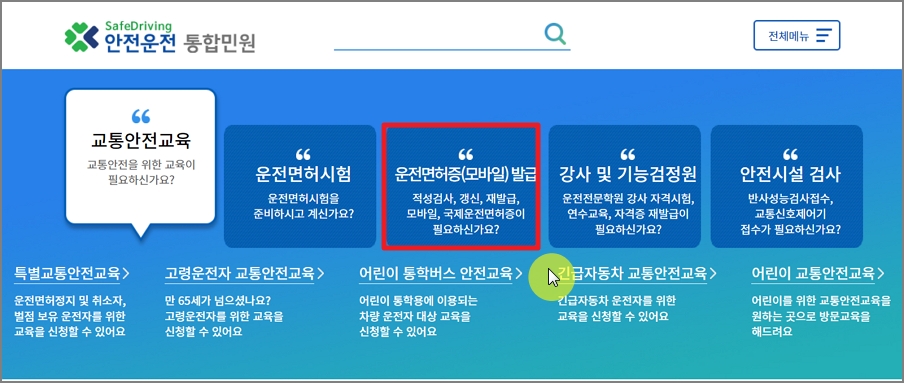 SafeDriving
안전운전 통합민원

전체메뉴

“
교통안전교육
교통안전을 위한 교육이 필요하신가요?

“
운전면허시험
운전면허시험을 준비하시고 계신가요?

“
운전면허증(모바일) 발급
적성검사, 갱신, 재발급, 모바일, 국제운전면허증이 필요하신가요?

“
강사 및 기능검정원
운전전문학원 강사 자격시험, 연수교육, 자격증 재발급이 필요하신가요?

“
안전시설 검사
반사성능검사접수, 교통신호제어기 접수가 필요하신가요?

특별교통안전교육 >
운전면허정지 및 취소자, 벌점 보유 운전자를 위한 교육을 신청할 수 있어요

고령운전자 교통안전교육 >
만 65세가 넘으셨나요? 고령운전자를 위한 교육을 신청할 수 있어요

어린이 통학버스 안전교육 >
어린이 통학용에 이용되는 차량 운전자 대상 교육을 신청할 수 있어요

긴급자동차 교통안전교육 >
긴급자동차 운전자를 위한 교육을 신청할 수 있어요

어린이 교통안전교육 >
어린이를 위한 교통안전교육을 원하는 곳으로 방문교육을 해드려요